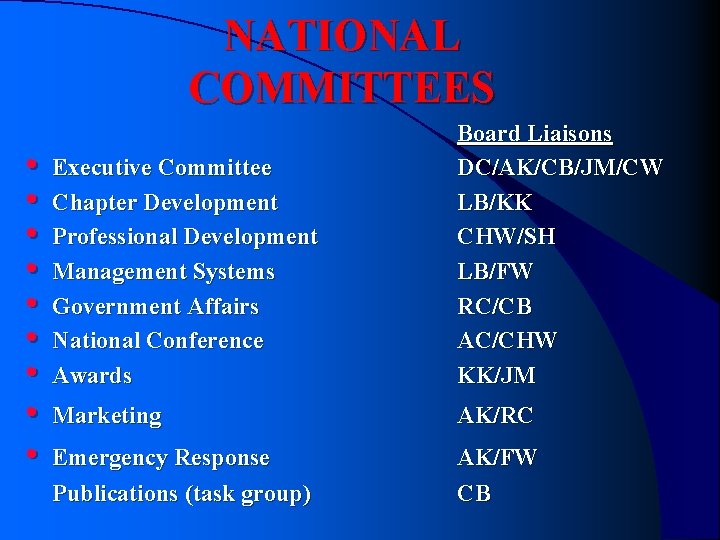 NATIONAL COMMITTEES

Board Liaisons

• Executive Committee DC/AK/CB/JM/CW
• Chapter Development LB/KK
• Professional Development CHW/SH
• Management Systems LB/FW
• Government Affairs RC/CB
• National Conference AC/CHW
• Awards KK/JM
• Marketing AK/RC
• Emergency Response AK/FW
Publications (task group) CB